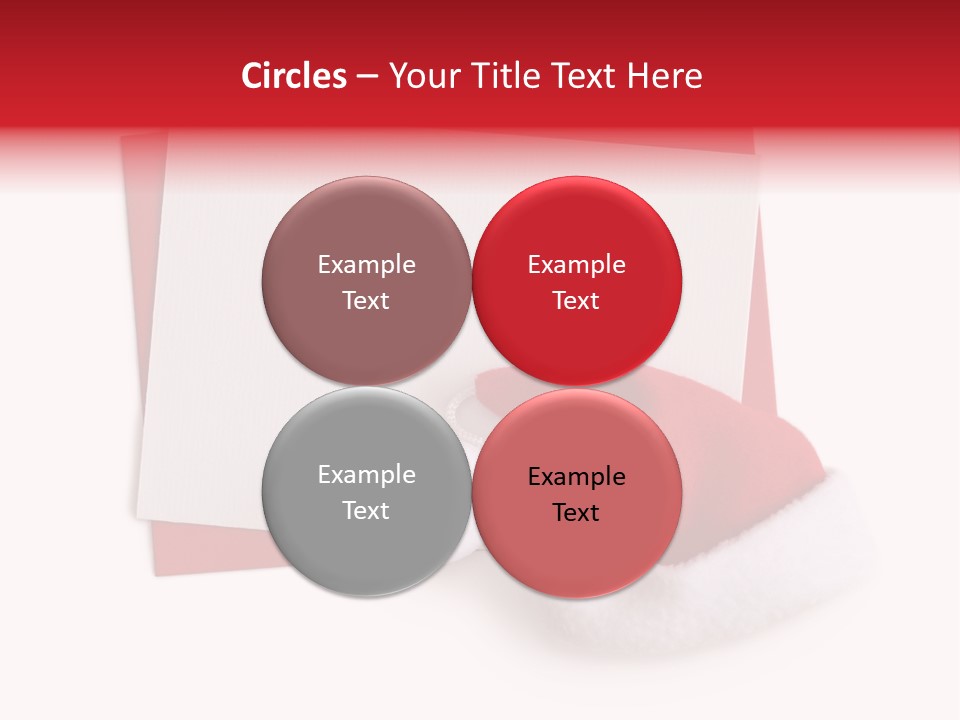 Circles – Your Title Text Here

Example Text

Example Text

Example Text

Example Text